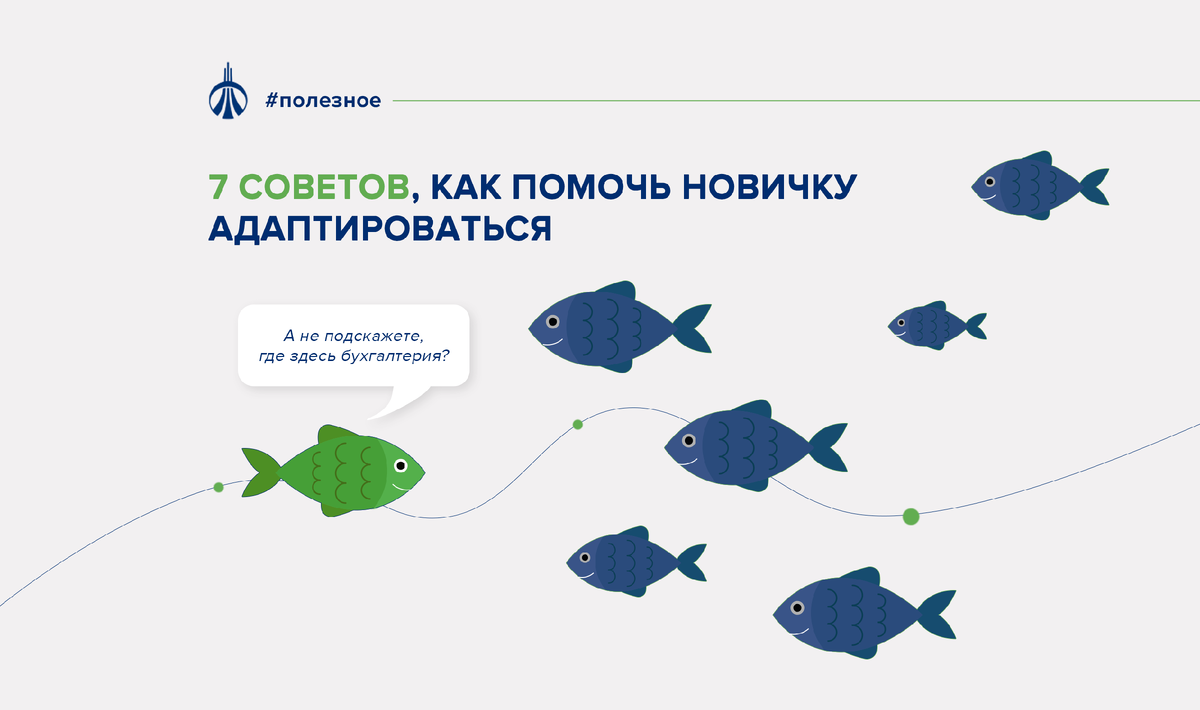 #полезное

7 СОВЕТОВ, КАК ПОМОЧЬ НОВИЧКУ АДАПТИРОВАТЬСЯ

А не подскажете, где здесь бухгалтерия?